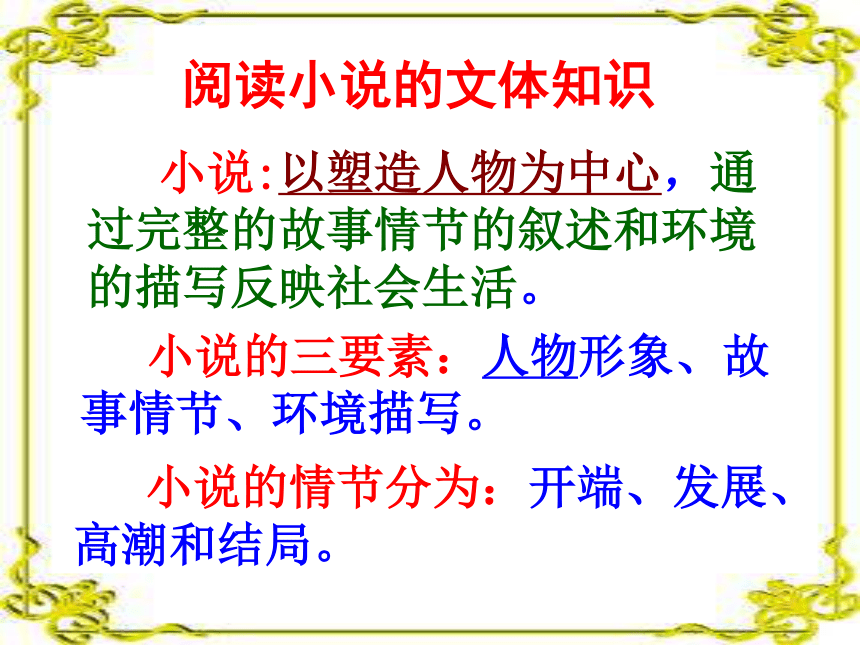 阅读小说的文体知识

小说:以塑造人物为中心，通过完整的故事情节的叙述和环境的描写反映社会生活。

小说的三要素：人物形象、故事情节、环境描写。

小说的情节分为：开端、发展、高潮和结局。